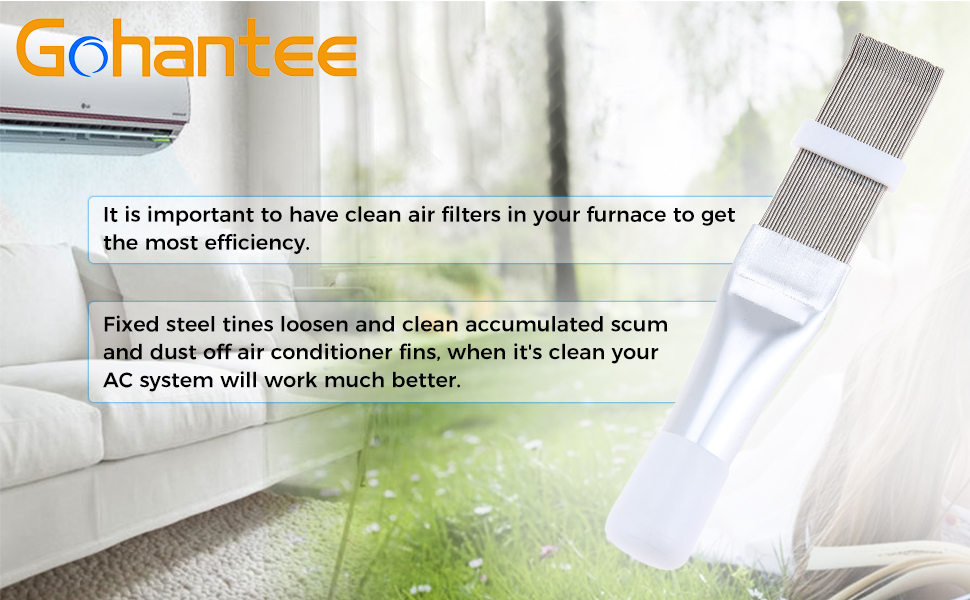 Gohantee

LG

It is important to have clean air filters in your furnace to get the most efficiency.

Fixed steel tines loosen and clean accumulated scum and dust off air conditioner fins, when it's clean your AC system will work much better.